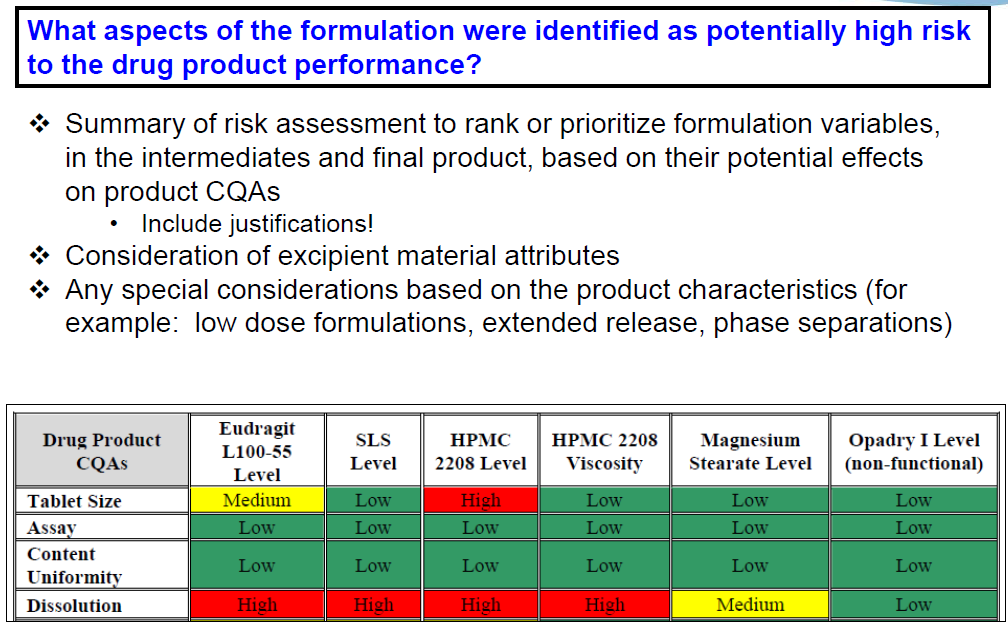 What aspects of the formulation were identified as potentially high risk to the drug product performance?

❖ Summary of risk assessment to rank or prioritize formulation variables, in the intermediates and final product, based on their potential effects on product CQAs
• Include justifications!
❖ Consideration of excipient material attributes
❖ Any special considerations based on the product characteristics (for example: low dose formulations, extended release, phase separations)

| Drug Product CQAs | Eudragit L100-55 Level | SLS Level | HPMC 2208 Level | HPMC 2208 Viscosity | Magnesium Stearate Level | Opadry I Level (non-functional) |
|---|---|---|---|---|---|---|
| Tablet Size | Medium | Low | High | Low | Low | Low |
| Assay | Low | Low | Low | Low | Low | Low |
| Content Uniformity | Low | Low | Low | Low | Low | Low |
| Dissolution | High | High | High | High | Medium | Low |